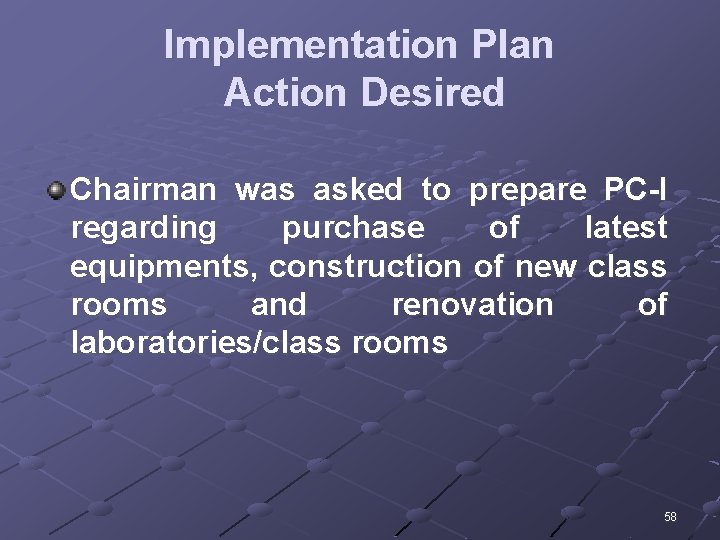 Implementation Plan
Action Desired

Chairman was asked to prepare PC-I regarding purchase of latest equipments, construction of new class rooms and renovation of laboratories/class rooms

58